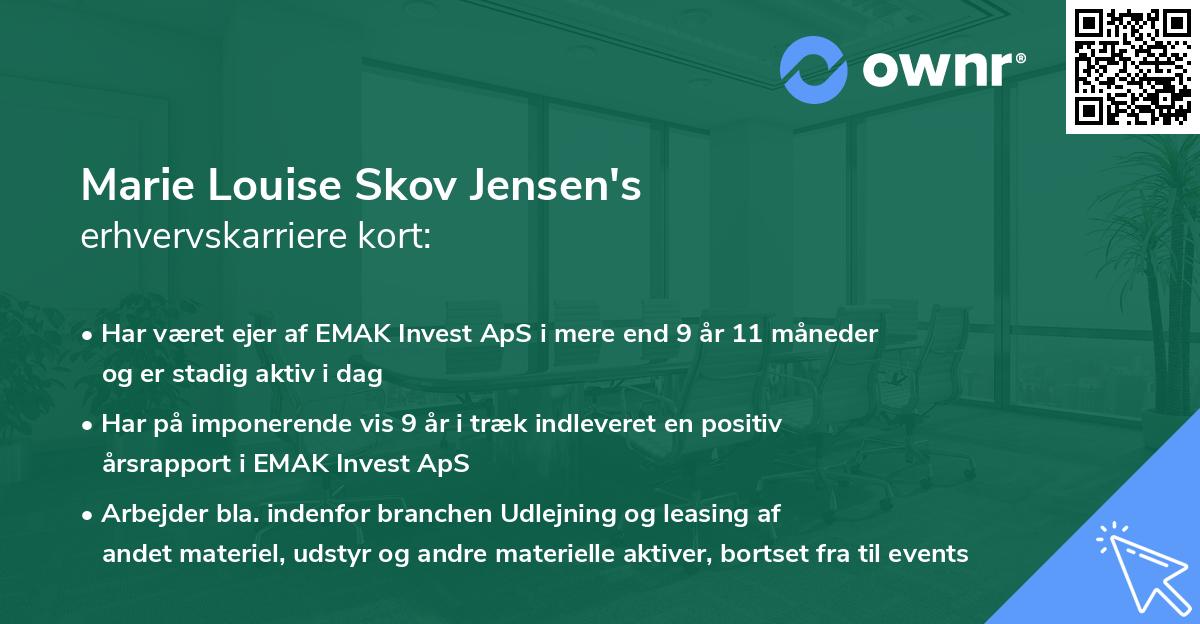 ownr®

Marie Louise Skov Jensen's
erhvervskarriere kort:

• Har været ejer af EMAK Invest ApS i mere end 9 år 11 måneder og er stadig aktiv i dag

• Har på imponerende vis 9 år i træk indleveret en positiv årsrapport i EMAK Invest ApS

• Arbejder bla. indenfor branchen Udlejning og leasing af andet materiel, udstyr og andre materielle aktiver, bortset fra til events